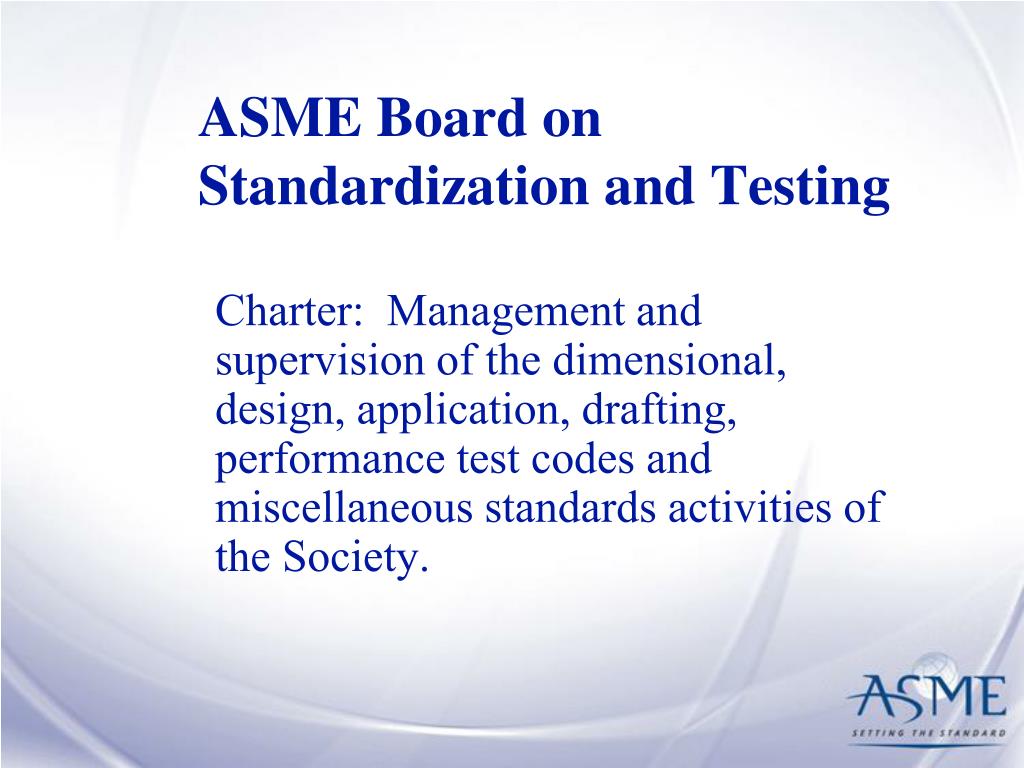 ASME Board on Standardization and Testing

Charter: Management and supervision of the dimensional, design, application, drafting, performance test codes and miscellaneous standards activities of the Society.

ASME
SETTING THE STANDARD